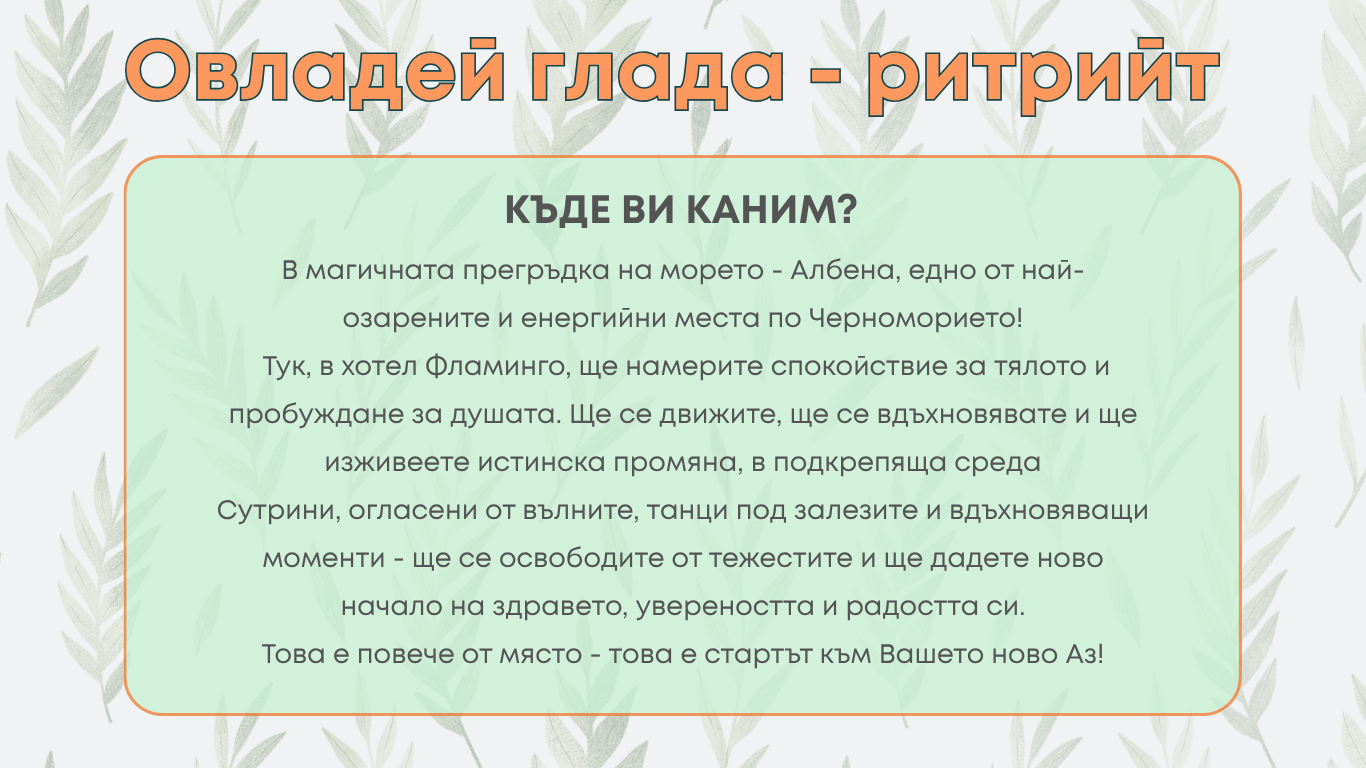 Овладей глада - ритрийт

КЪДЕ ВИ КАНИМ?

В магичната прегръдка на морето - Албена, едно от най-озарените и енергийни места по Черноморието!
Тук, в хотел Фламинго, ще намерите спокойствие за тялото и пробуждане за душата. Ще се движите, ще се вдъхновявате и ще изживеете истинска промяна, в подкрепяща среда
Сутрини, огласени от вълните, танци под залезите и вдъхновяващи моменти - ще се освободите от тежестите и ще дадете ново начало на здравето, увереността и радостта си.
Това е повече от място - това е стартът към Вашето ново Аз!